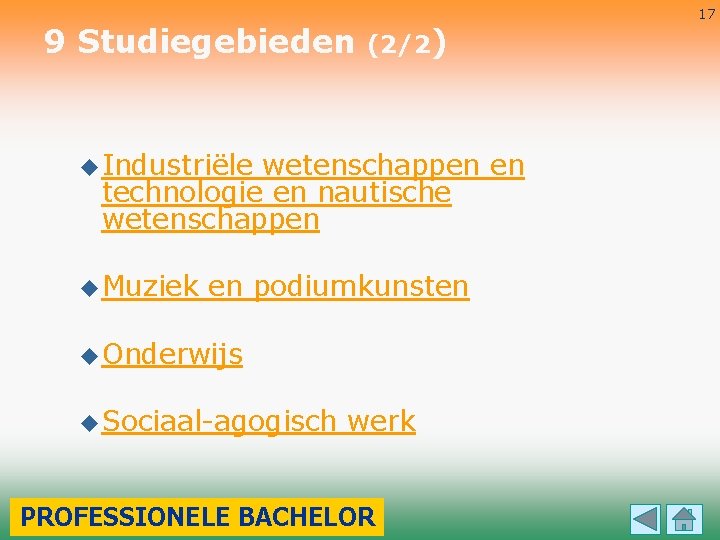 17

9 Studiegebieden (2/2)

Industriële wetenschappen en technologie en nautische wetenschappen

Muziek en podiumkunsten

Onderwijs

Sociaal-agogisch werk

PROFESSIONELE BACHELOR